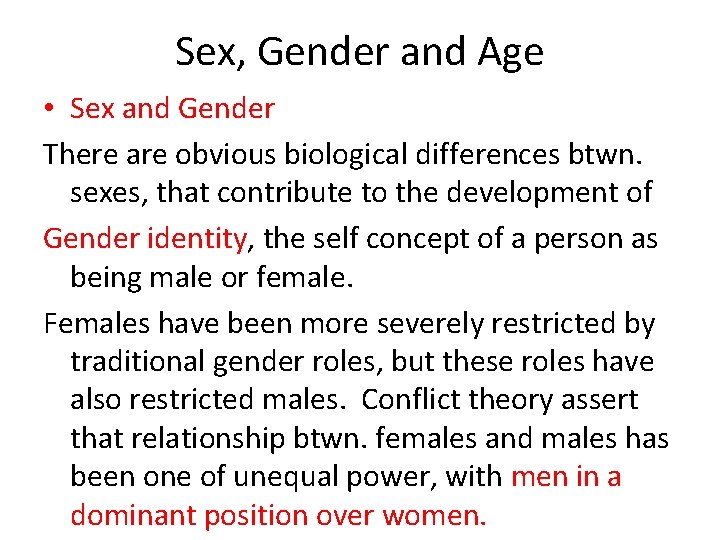 Sex, Gender and Age

• Sex and Gender

There are obvious biological differences btwn. sexes, that contribute to the development of

Gender identity, the self concept of a person as being male or female.

Females have been more severely restricted by traditional gender roles, but these roles have also restricted males. Conflict theory assert that relationship btwn. females and males has been one of unequal power, with men in a dominant position over women.